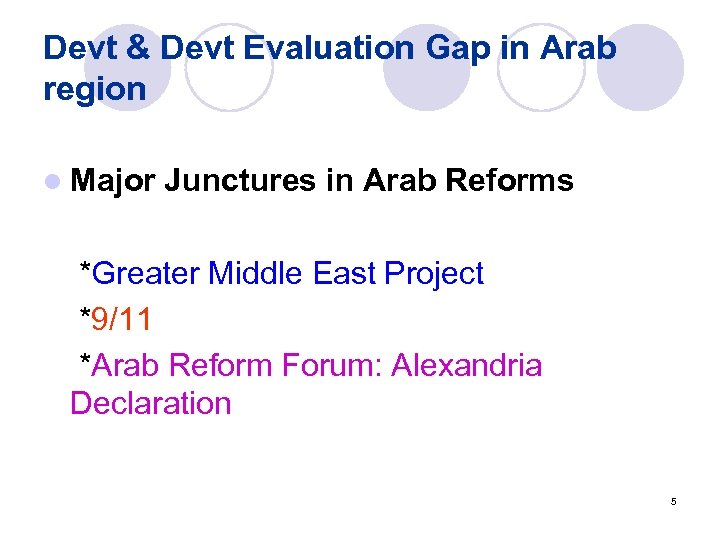 Devt & Devt Evaluation Gap in Arab region

Major Junctures in Arab Reforms

*Greater Middle East Project

*9/11

*Arab Reform Forum: Alexandria Declaration

5